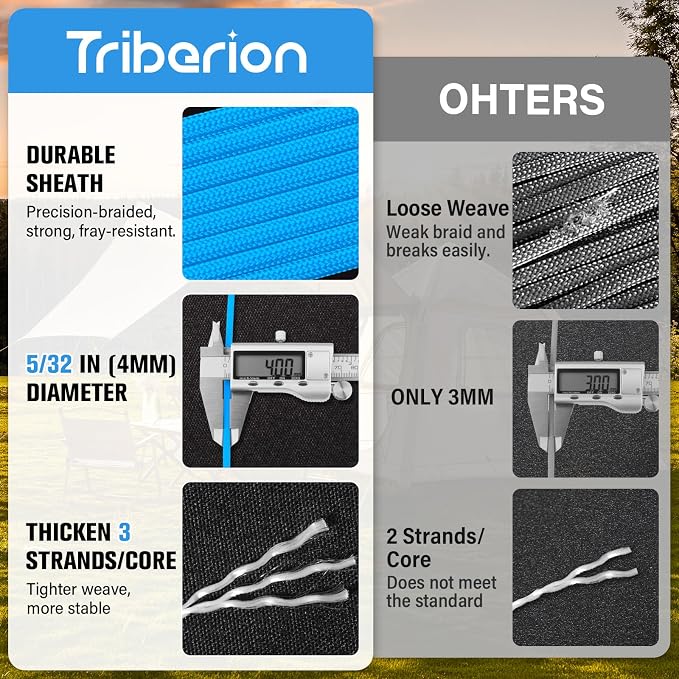 Triberion

DURABLE SHEATH

Precision-braided, strong, fray-resistant.

5/32 IN (4MM) DIAMETER

4.00

THICKEN 3 STRANDS/CORE

Tighter weave, more stable

OHTERS

Loose Weave

Weak braid and breaks easily.

ONLY 3MM

3.00

2 Strands/ Core

Does not meet the standard